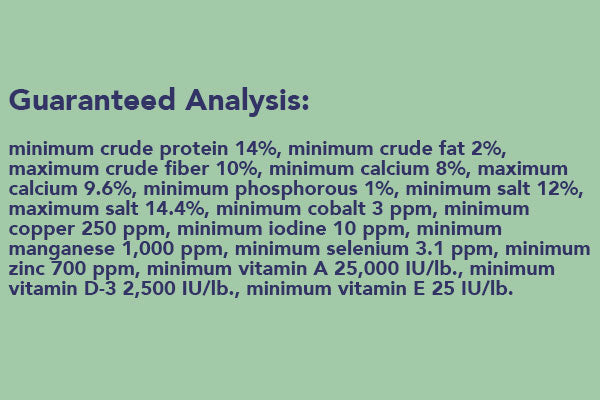 Guaranteed Analysis:

minimum crude protein 14%, minimum crude fat 2%, maximum crude fiber 10%, minimum calcium 8%, maximum calcium 9.6%, minimum phosphorous 1%, minimum salt 12%, maximum salt 14.4%, minimum cobalt 3 ppm, minimum copper 250 ppm, minimum iodine 10 ppm, minimum manganese 1,000 ppm, minimum selenium 3.1 ppm, minimum zinc 700 ppm, minimum vitamin A 25,000 IU/lb., minimum vitamin D-3 2,500 IU/lb., minimum vitamin E 25 IU/lb.